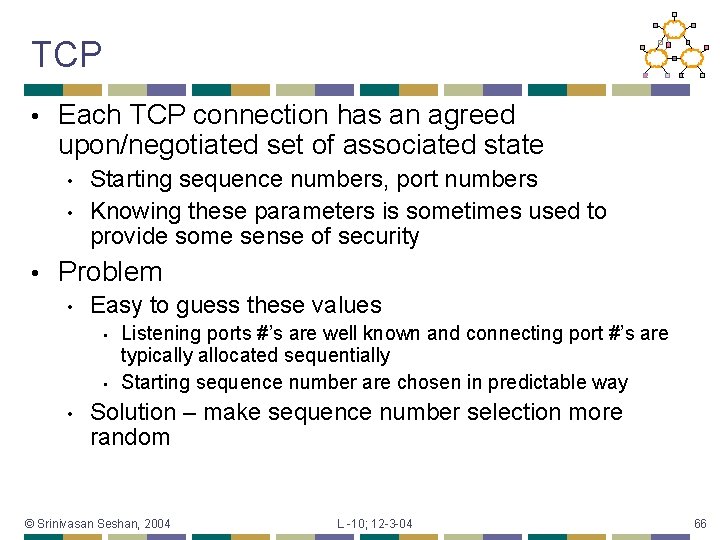 TCP

• Each TCP connection has an agreed upon/negotiated set of associated state
  • Starting sequence numbers, port numbers
  • Knowing these parameters is sometimes used to provide some sense of security
• Problem
  • Easy to guess these values
    • Listening ports #'s are well known and connecting port #'s are typically allocated sequentially
    • Starting sequence number are chosen in predictable way
  • Solution – make sequence number selection more random

© Srinivasan Seshan, 2004

L -10; 12-3-04

66